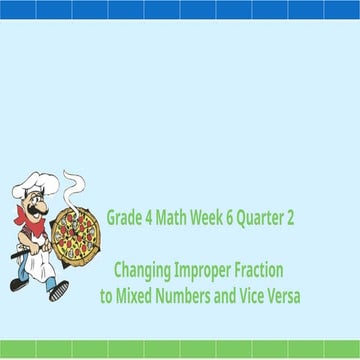 Grade 4 Math Week 6 Quarter 2

Changing Improper Fraction to Mixed Numbers and Vice Versa